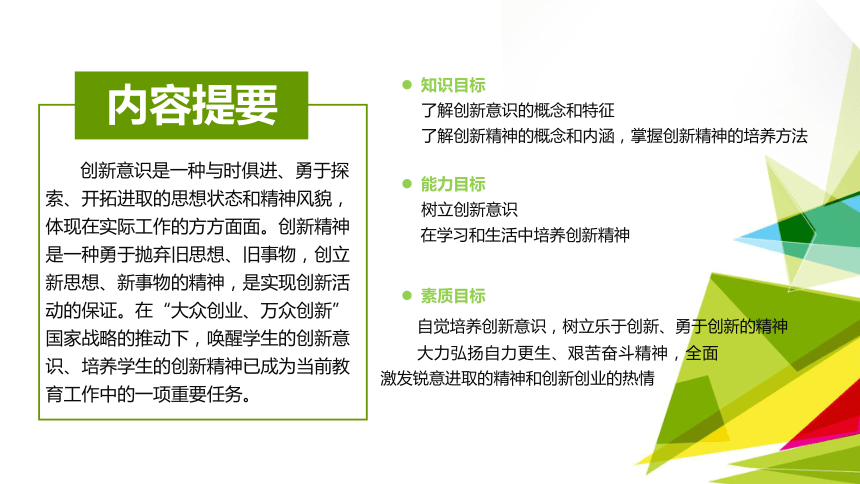 内容提要

创新意识是一种与时俱进、勇于探索、开拓进取的思想状态和精神风貌，体现在实际工作的方方面面。创新精神是一种勇于抛弃旧思想、旧事物，创立新思想、新事物的精神，是实现创新活动的保证。在“大众创业、万众创新”国家战略的推动下，唤醒学生的创新意识、培养学生的创新精神已成为当前教育工作中的一项重要任务。

知识目标
了解创新意识的概念和特征
了解创新精神的概念和内涵，掌握创新精神的培养方法

能力目标
树立创新意识
在学习和生活中培养创新精神

素质目标
自觉培养创新意识，树立乐于创新、勇于创新的精神
大力弘扬自力更生、艰苦奋斗精神，全面激发锐意进取的精神和创新创业的热情